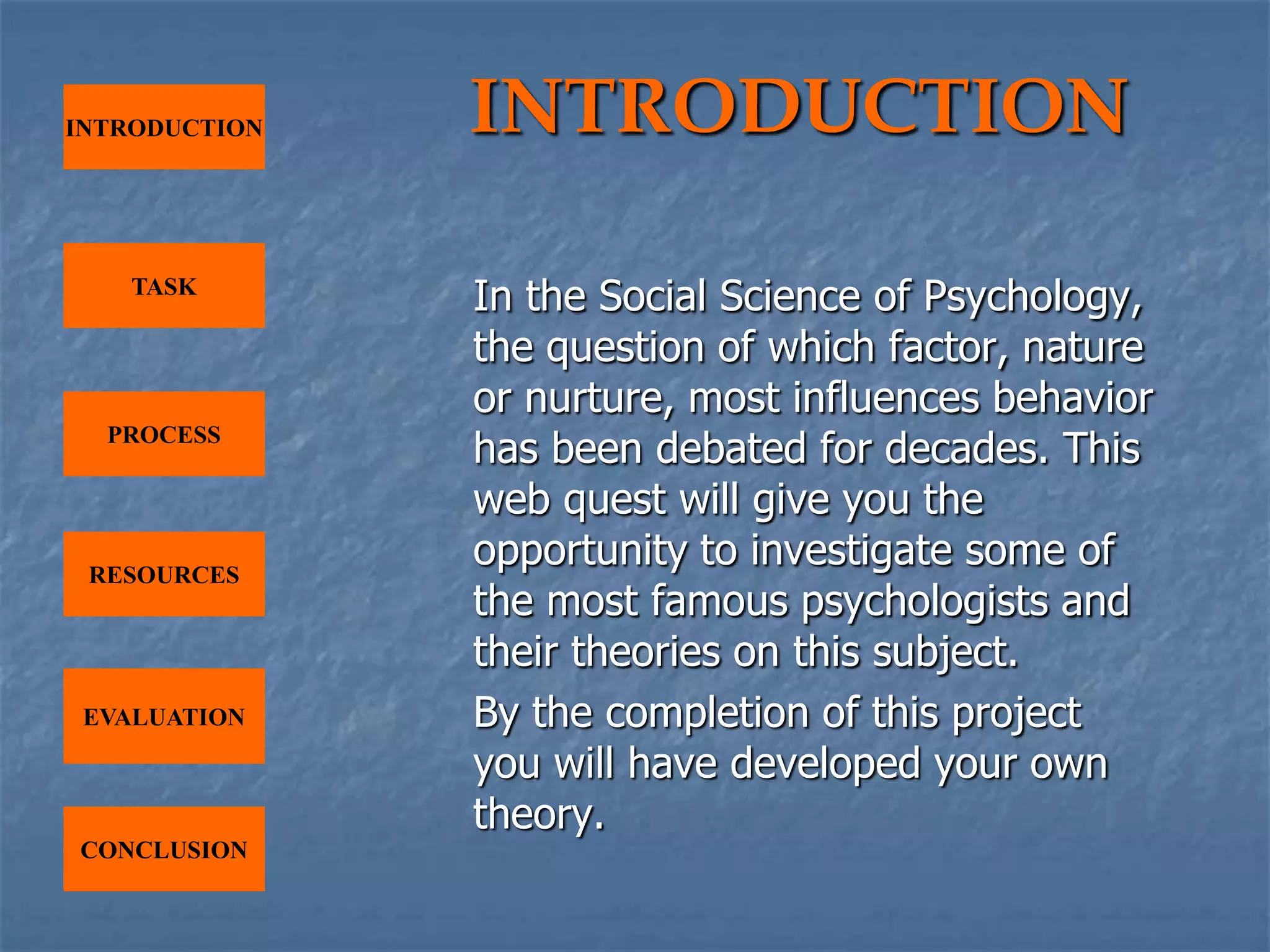 INTRODUCTION

TASK

PROCESS

RESOURCES

EVALUATION

CONCLUSION

INTRODUCTION

In the Social Science of Psychology, the question of which factor, nature or nurture, most influences behavior has been debated for decades. This web quest will give you the opportunity to investigate some of the most famous psychologists and their theories on this subject.

By the completion of this project you will have developed your own theory.